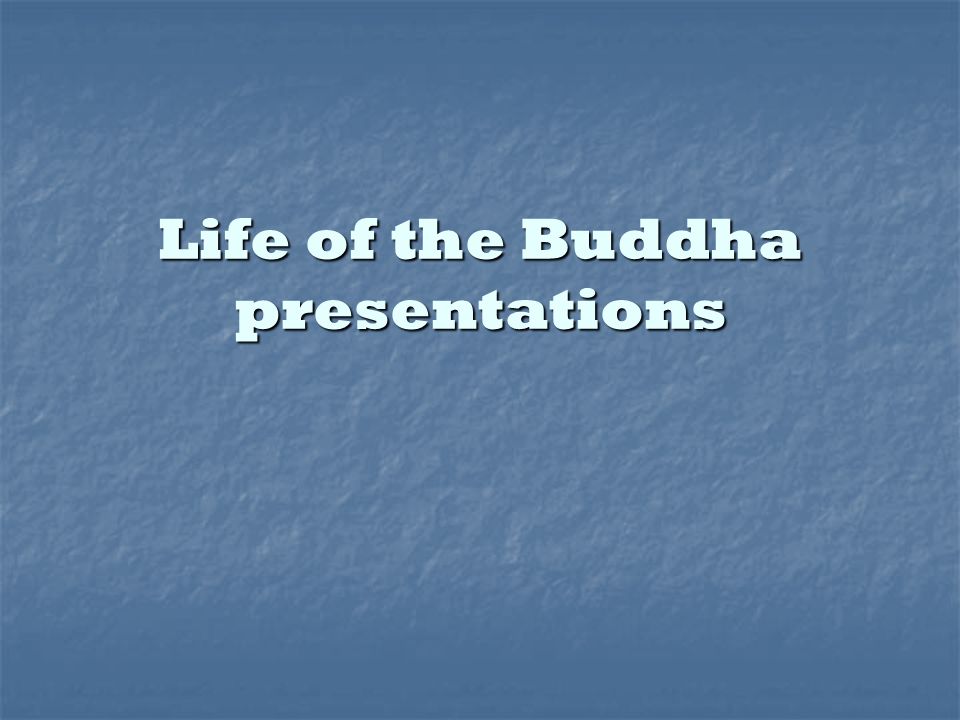 Life of the Buddha presentations